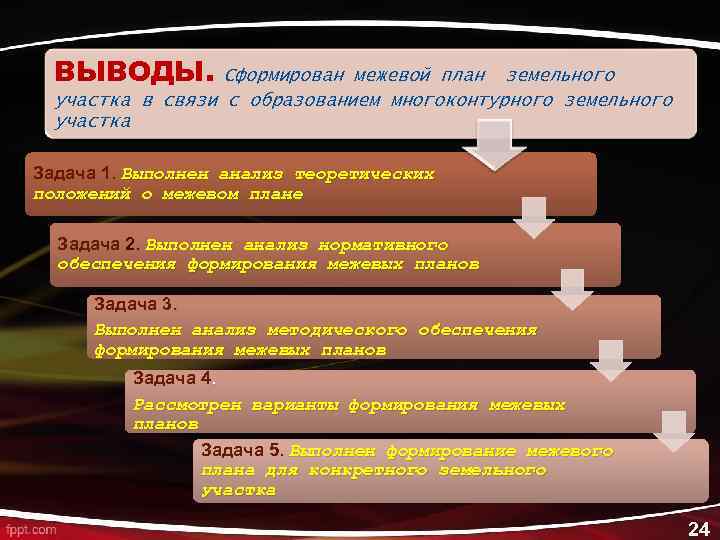 ВЫВОДЫ. Сформирован межевой план земельного участка в связи с образованием многоконтурного земельного участка

Задача 1. Выполнен анализ теоретических положений о межевом плане

Задача 2. Выполнен анализ нормативного обеспечения формирования межевых планов

Задача 3.

Выполнен анализ методического обеспечения формирования межевых планов

Задача 4.

Рассмотрен варианты формирования межевых планов

Задача 5. Выполнен формирование межевого плана для конкретного земельного участка

fppt.com

24